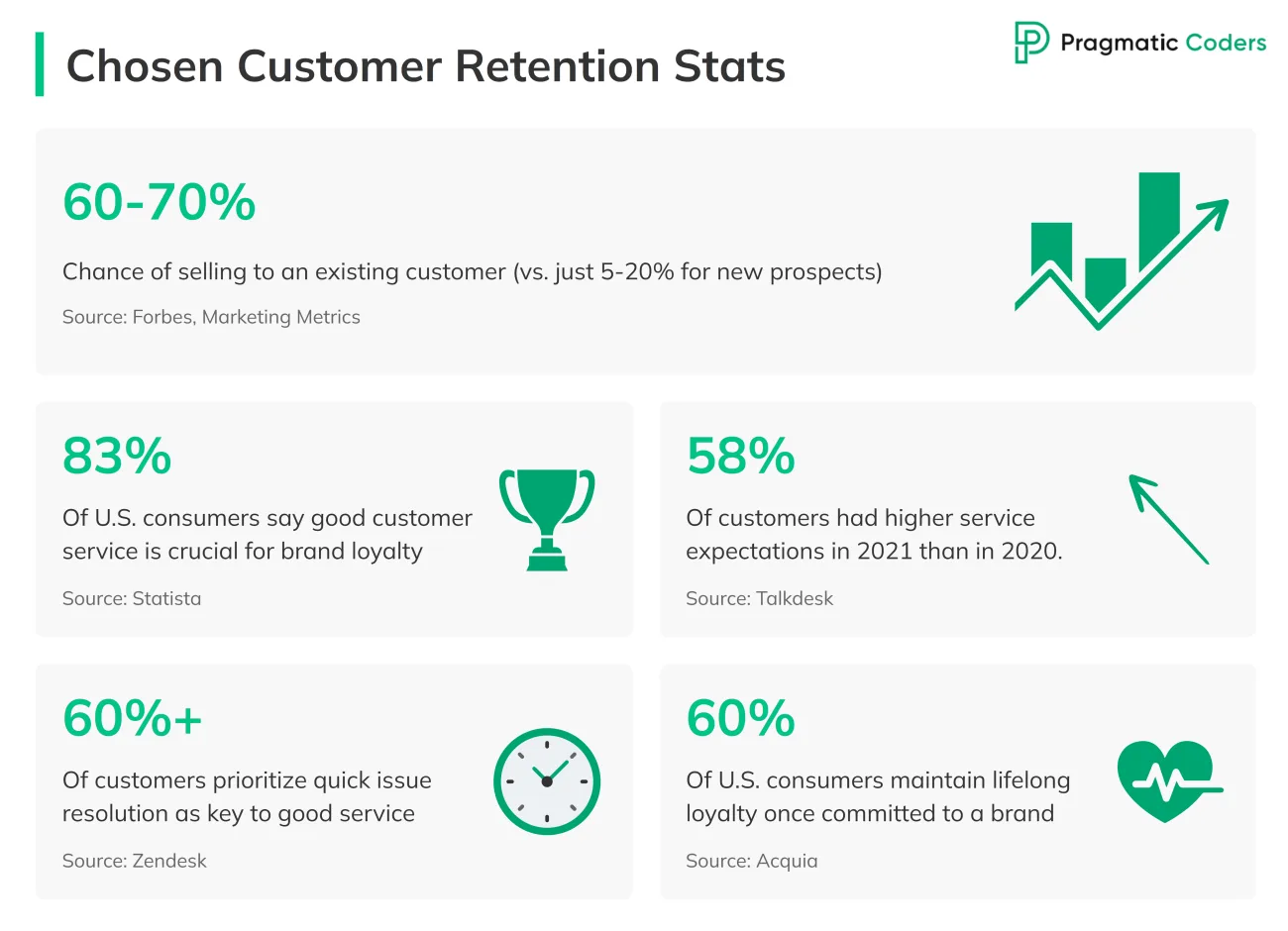 Chosen Customer Retention Stats

Pragmatic Coders

60-70%

Chance of selling to an existing customer (vs. just 5-20% for new prospects)

Source: Forbes, Marketing Metrics

83%

Of U.S. consumers say good customer service is crucial for brand loyalty

Source: Statista

58%

Of customers had higher service expectations in 2021 than in 2020.

Source: Talkdesk

60%+

Of customers prioritize quick issue resolution as key to good service

Source: Zendesk

60%

Of U.S. consumers maintain lifelong loyalty once committed to a brand

Source: Acquia